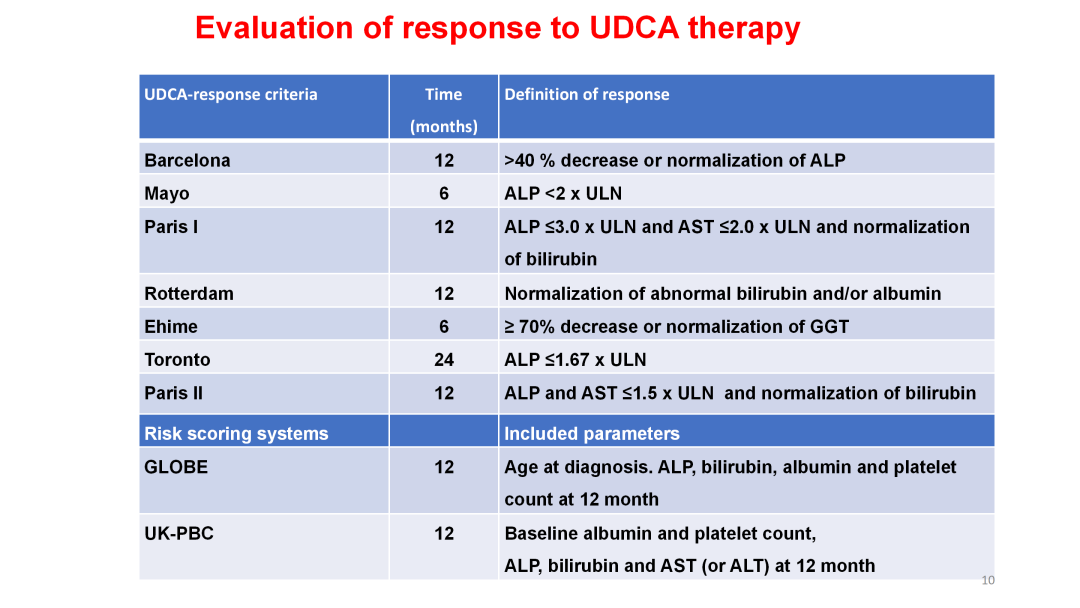 Evaluation of response to UDCA therapy

| UDCA-response criteria | Time (months) | Definition of response |
|---|---|---|
| Barcelona | 12 | >40 % decrease or normalization of ALP |
| Mayo | 6 | ALP <2 x ULN |
| Paris I | 12 | ALP ≤3.0 x ULN and AST ≤2.0 x ULN and normalization of bilirubin |
| Rotterdam | 12 | Normalization of abnormal bilirubin and/or albumin |
| Ehime | 6 | ≥ 70% decrease or normalization of GGT |
| Toronto | 24 | ALP ≤1.67 x ULN |
| Paris II | 12 | ALP and AST ≤1.5 x ULN and normalization of bilirubin |
| Risk scoring systems | | Included parameters |
| GLOBE | 12 | Age at diagnosis. ALP, bilirubin, albumin and platelet count at 12 month |
| UK-PBC | 12 | Baseline albumin and platelet count, ALP, bilirubin and AST (or ALT) at 12 month |

10